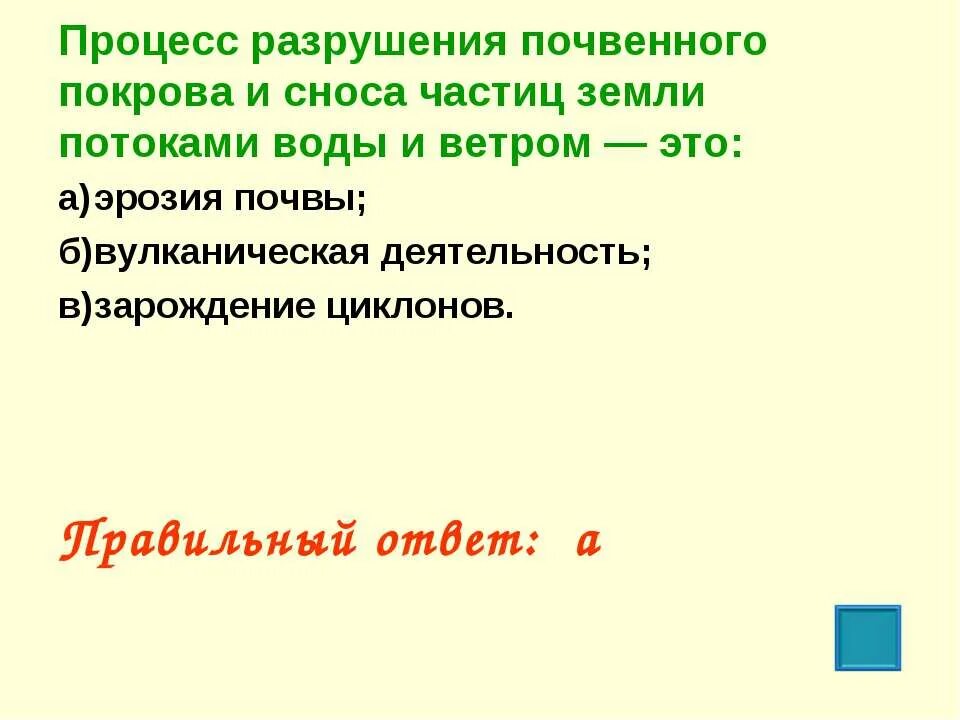 Процесс разрушения почвенного покрова и сноса частиц земли потоками воды и ветром — это:

а)эрозия почвы;

б)вулканическая деятельность;

в)зарождение циклонов.

Правильный ответ: а